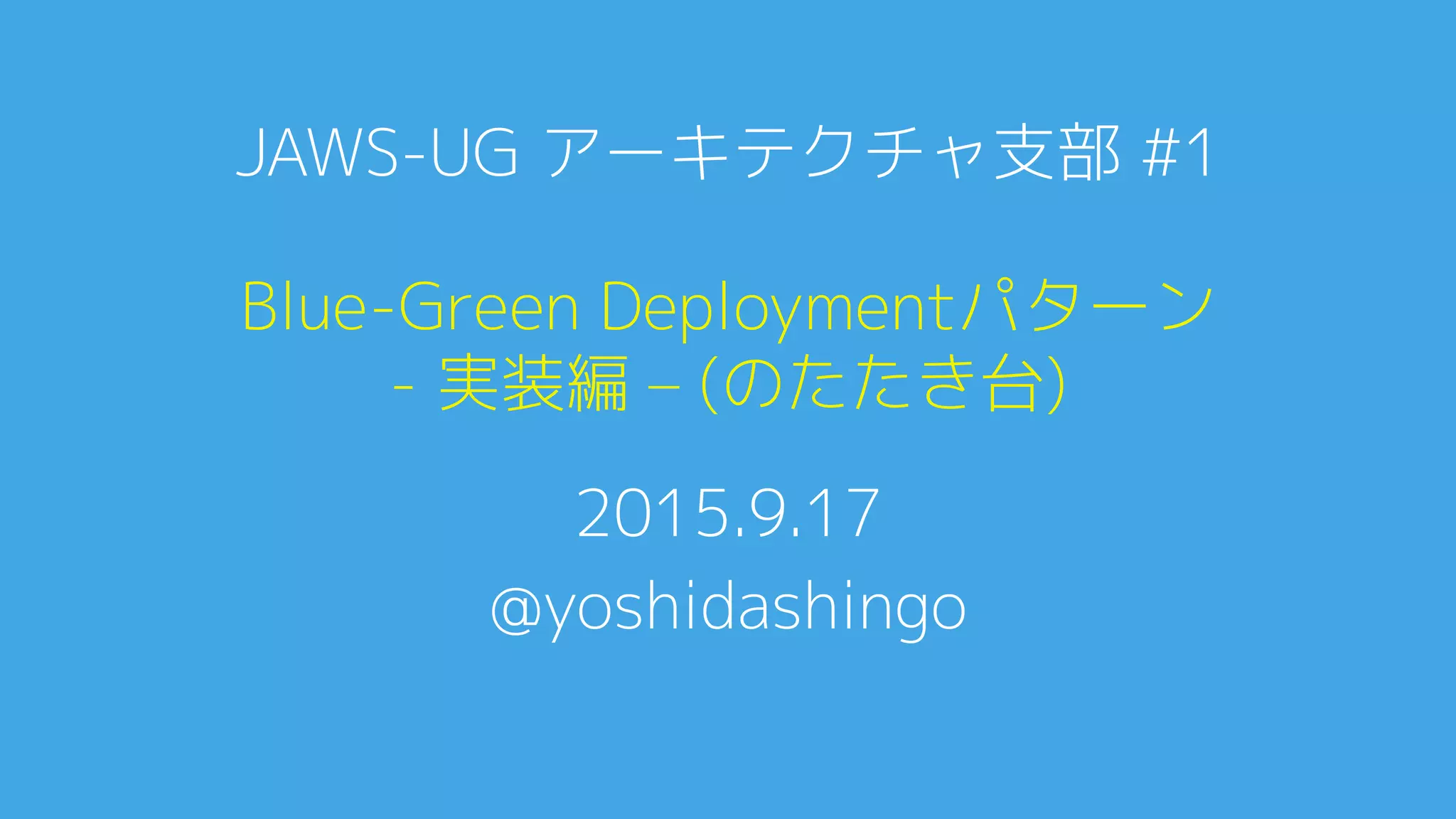 JAWS-UG アーキテクチャ支部 #1

Blue-Green Deploymentパターン
- 実装編 – (のたたき台)

2015.9.17
@yoshidashingo